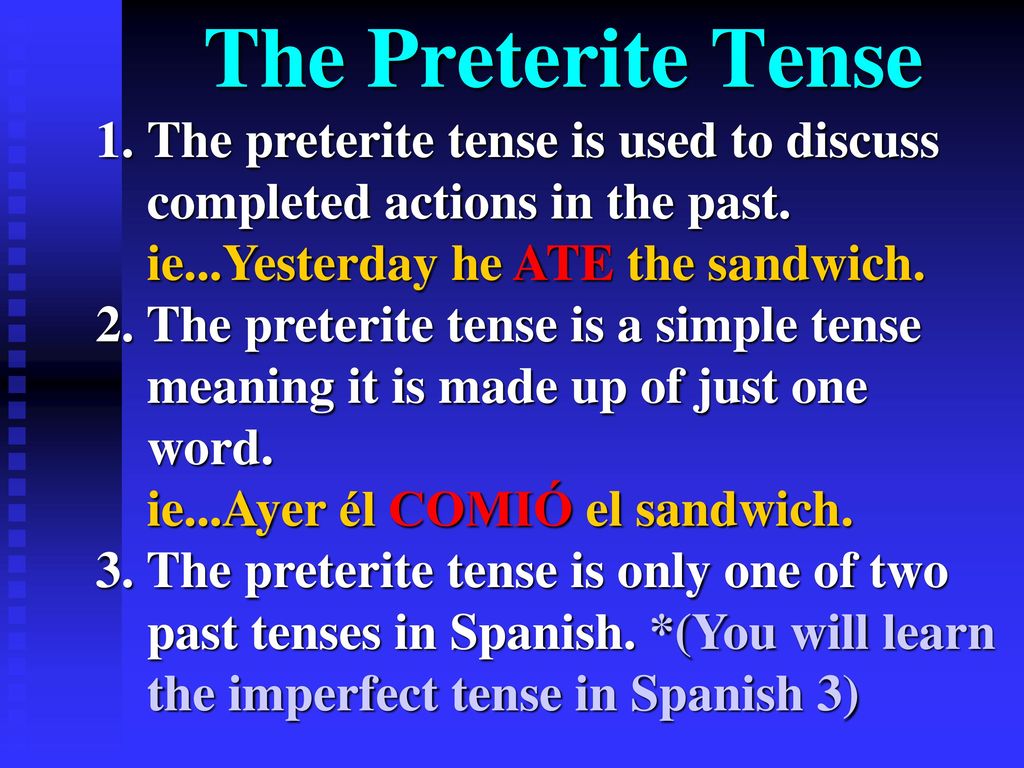 The Preterite Tense

1. The preterite tense is used to discuss completed actions in the past.
ie...Yesterday he ATE the sandwich.

2. The preterite tense is a simple tense meaning it is made up of just one word.
ie...Ayer él COMIÓ el sandwich.

3. The preterite tense is only one of two past tenses in Spanish. *(You will learn the imperfect tense in Spanish 3)